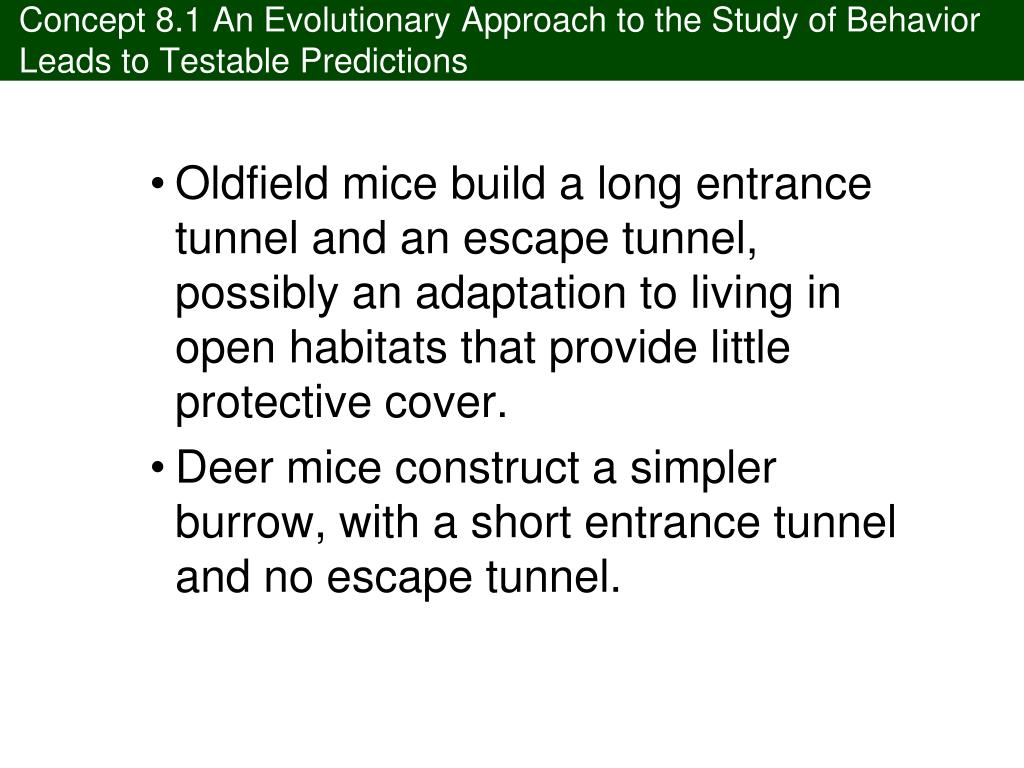 Concept 8.1 An Evolutionary Approach to the Study of Behavior Leads to Testable Predictions

• Oldfield mice build a long entrance tunnel and an escape tunnel, possibly an adaptation to living in open habitats that provide little protective cover.

• Deer mice construct a simpler burrow, with a short entrance tunnel and no escape tunnel.